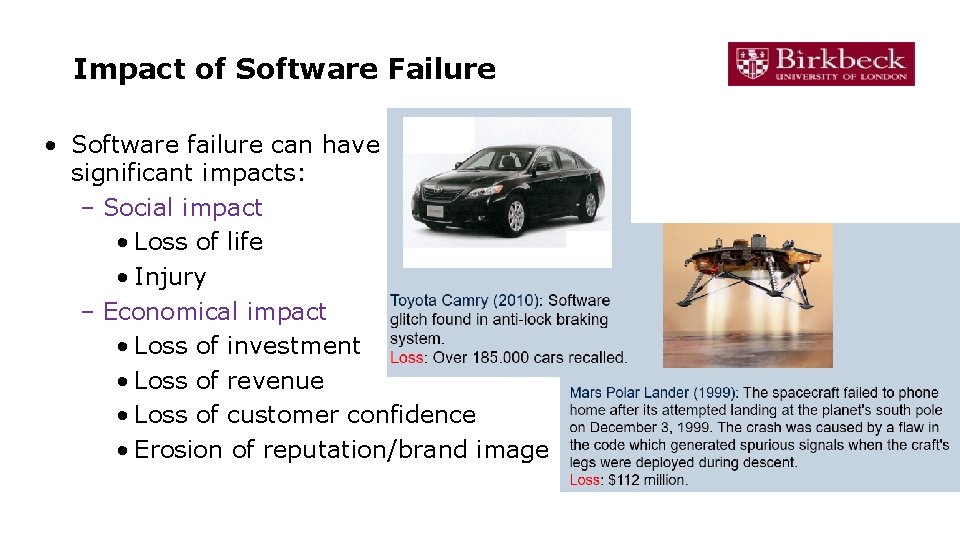 Impact of Software Failure

Birkbeck
UNIVERSITY OF LONDON

• Software failure can have significant impacts:
– Social impact
• Loss of life
• Injury
– Economical impact
• Loss of investment
• Loss of revenue
• Loss of customer confidence
• Erosion of reputation/brand image

Toyota Camry (2010): Software glitch found in anti-lock braking system.
Loss: Over 185.000 cars recalled.

Mars Polar Lander (1999): The spacecraft failed to phone home after its attempted landing at the planet's south pole on December 3, 1999. The crash was caused by a flaw in the code which generated spurious signals when the craft's legs were deployed during descent.
Loss: $112 million.